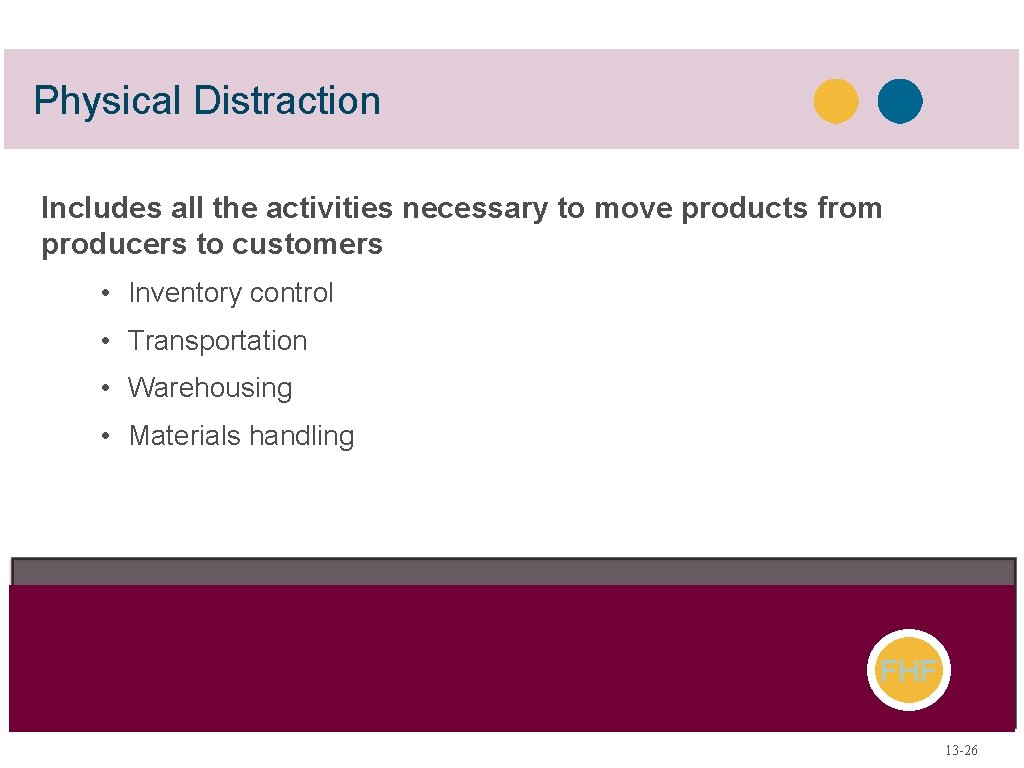 Physical Distraction

Includes all the activities necessary to move products from producers to customers

• Inventory control
• Transportation
• Warehousing
• Materials handling

FHF

13-26